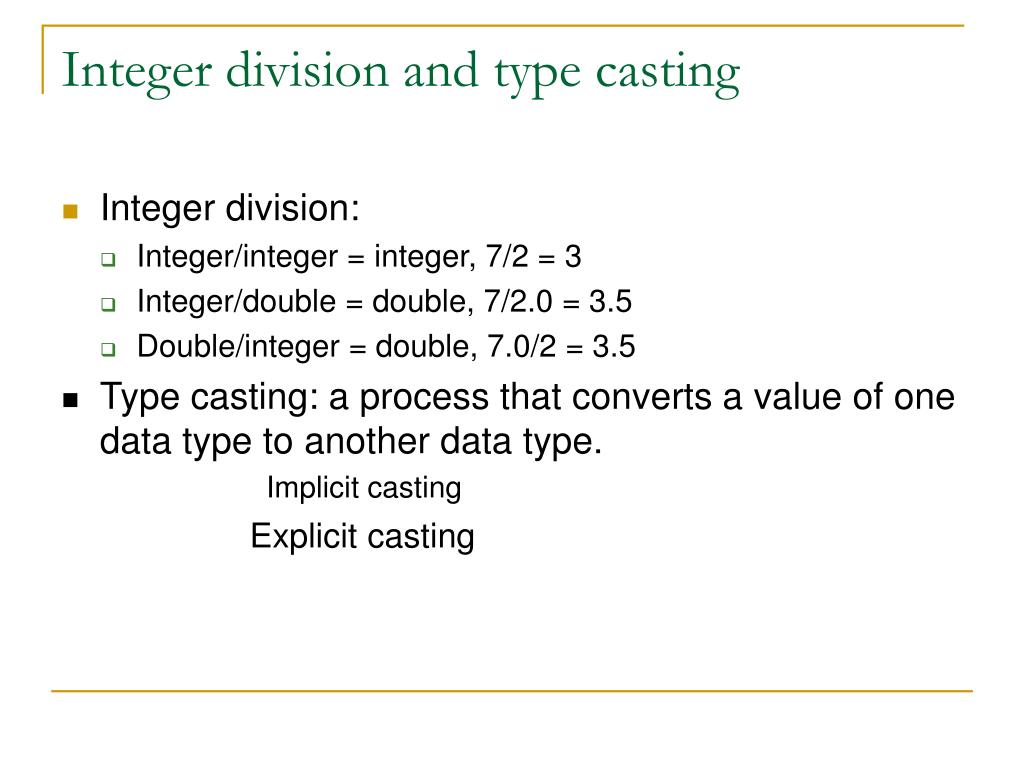 Integer division and type casting

Integer division:
Integer/integer = integer, 7/2 = 3
Integer/double = double, 7/2.0 = 3.5
Double/integer = double, 7.0/2 = 3.5

Type casting: a process that converts a value of one data type to another data type.

Implicit casting

Explicit casting